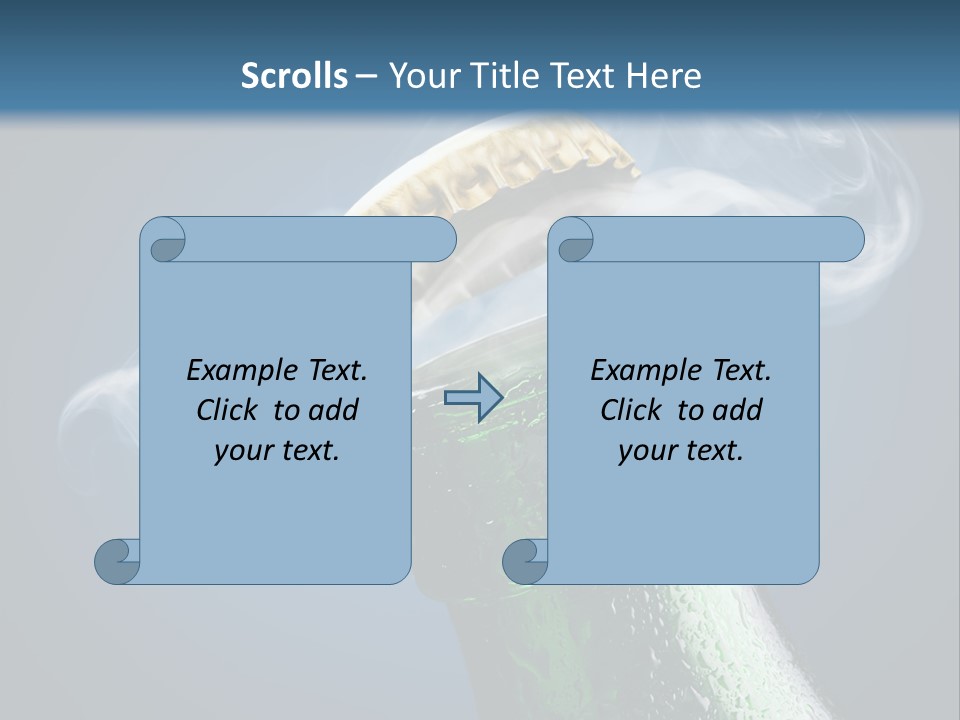 Scrolls – Your Title Text Here

Example Text. Click to add your text.

Example Text. Click to add your text.